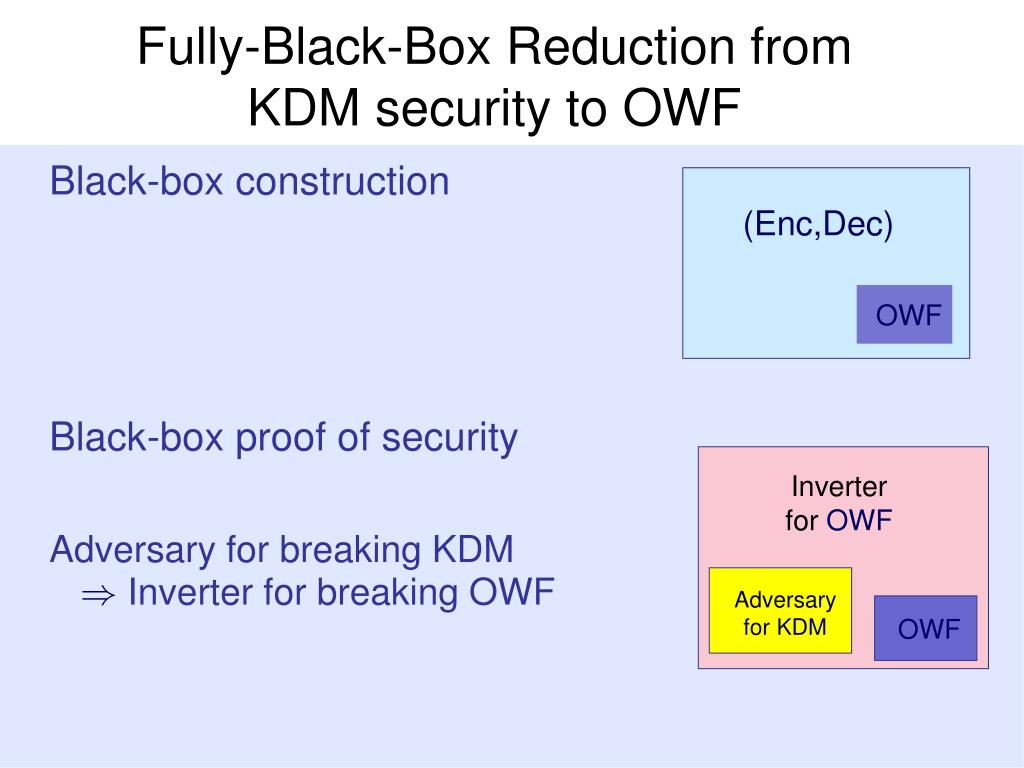 Fully-Black-Box Reduction from KDM security to OWF

Black-box construction

(Enc,Dec)

OWF

Black-box proof of security

Adversary for breaking KDM
$\Rightarrow$ Inverter for breaking OWF

Inverter for OWF

Adversary for KDM

OWF